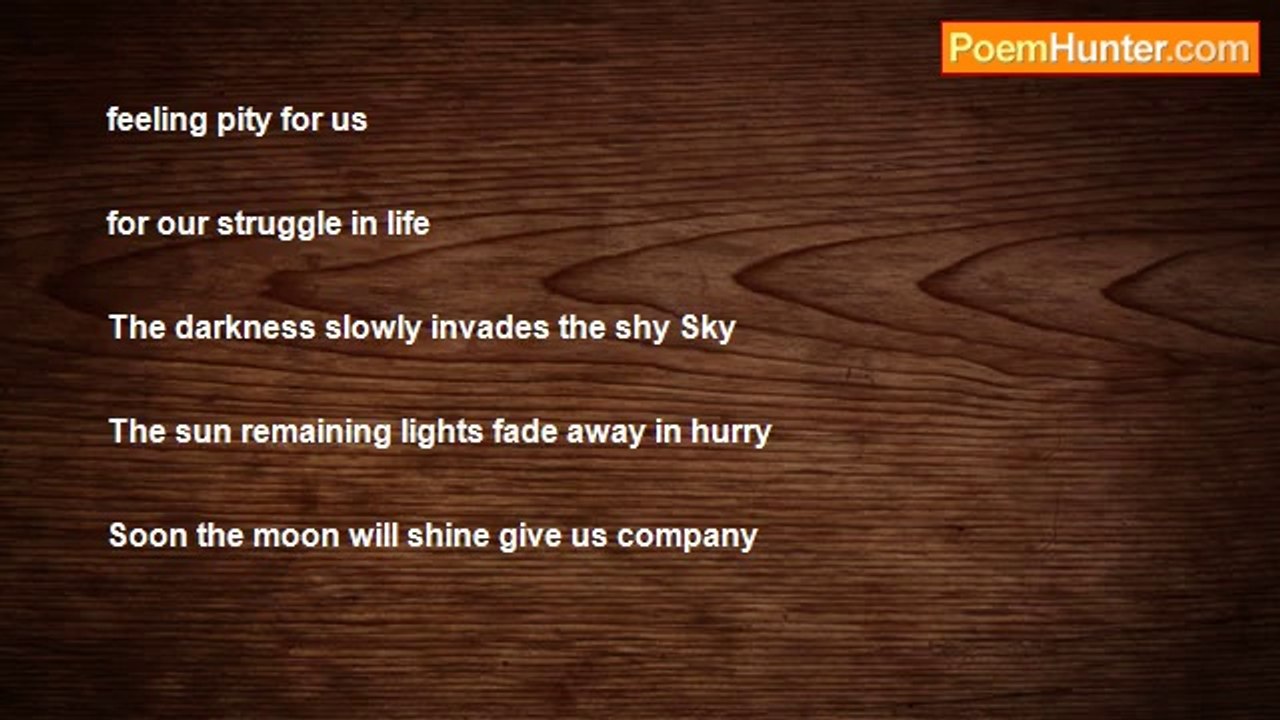 PoemHunter.com

feeling pity for us

for our struggle in life

The darkness slowly invades the shy Sky

The sun remaining lights fade away in hurry

Soon the moon will shine give us company